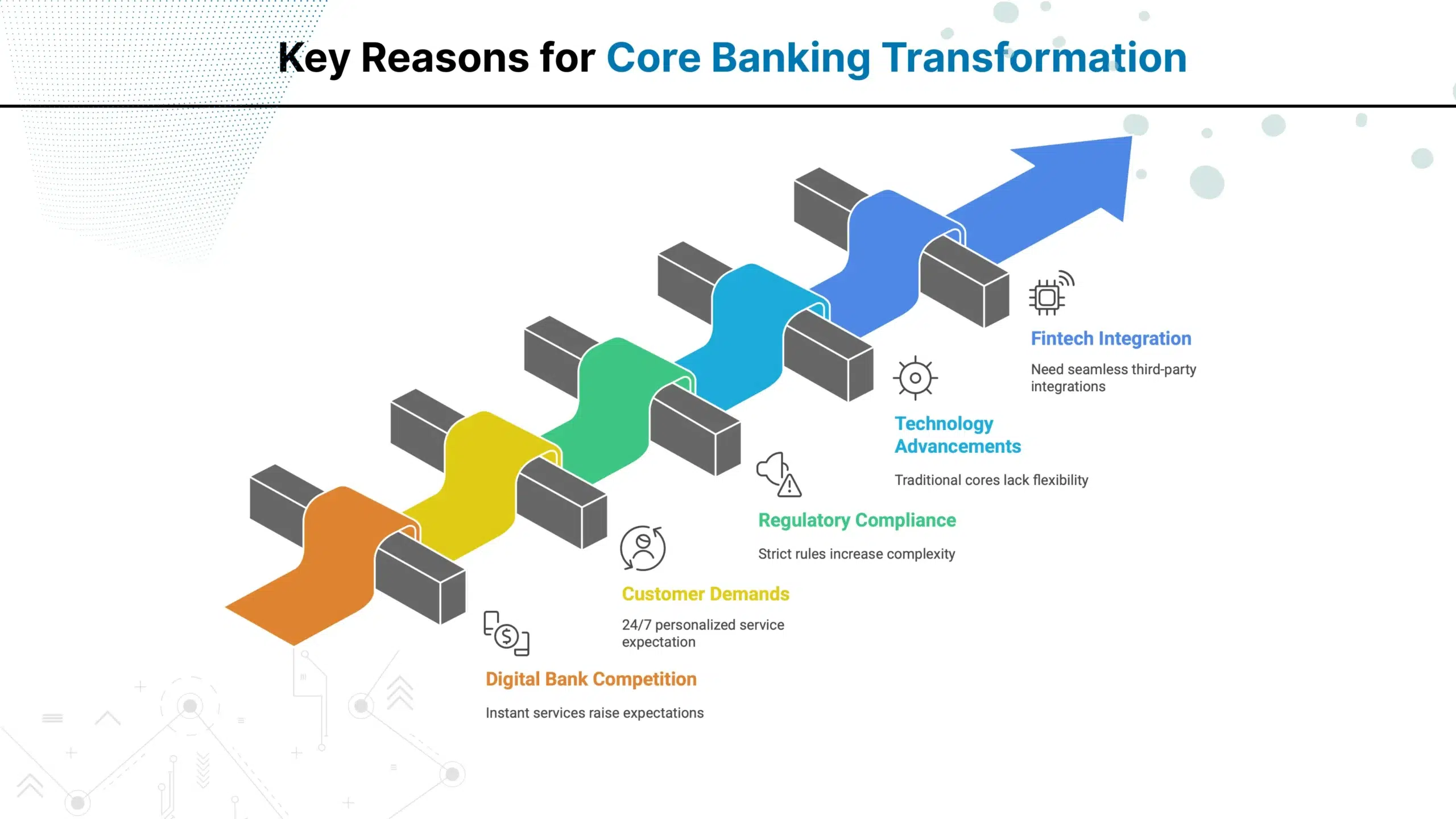 Key Reasons for Core Banking Transformation

Fintech Integration

Need seamless third-party integrations

Technology Advancements

Traditional cores lack flexibility

Regulatory Compliance

Strict rules increase complexity

Customer Demands

24/7 personalized service expectation

Digital Bank Competition

Instant services raise expectations